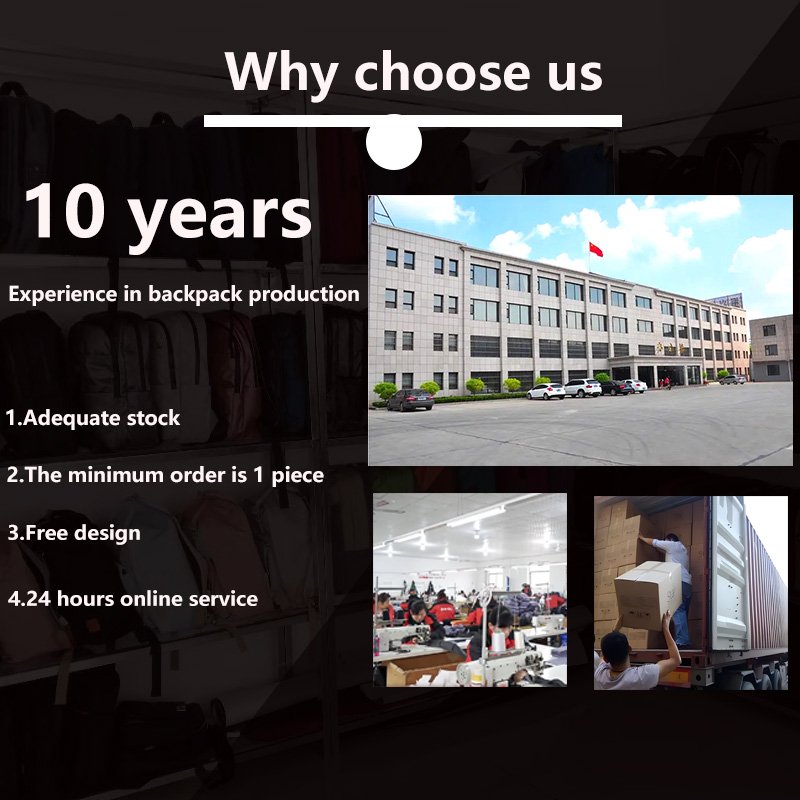 Why choose us

10 years

Experience in backpack production

1.Adequate stock

2.The minimum order is 1 piece

3.Free design

4.24 hours online service